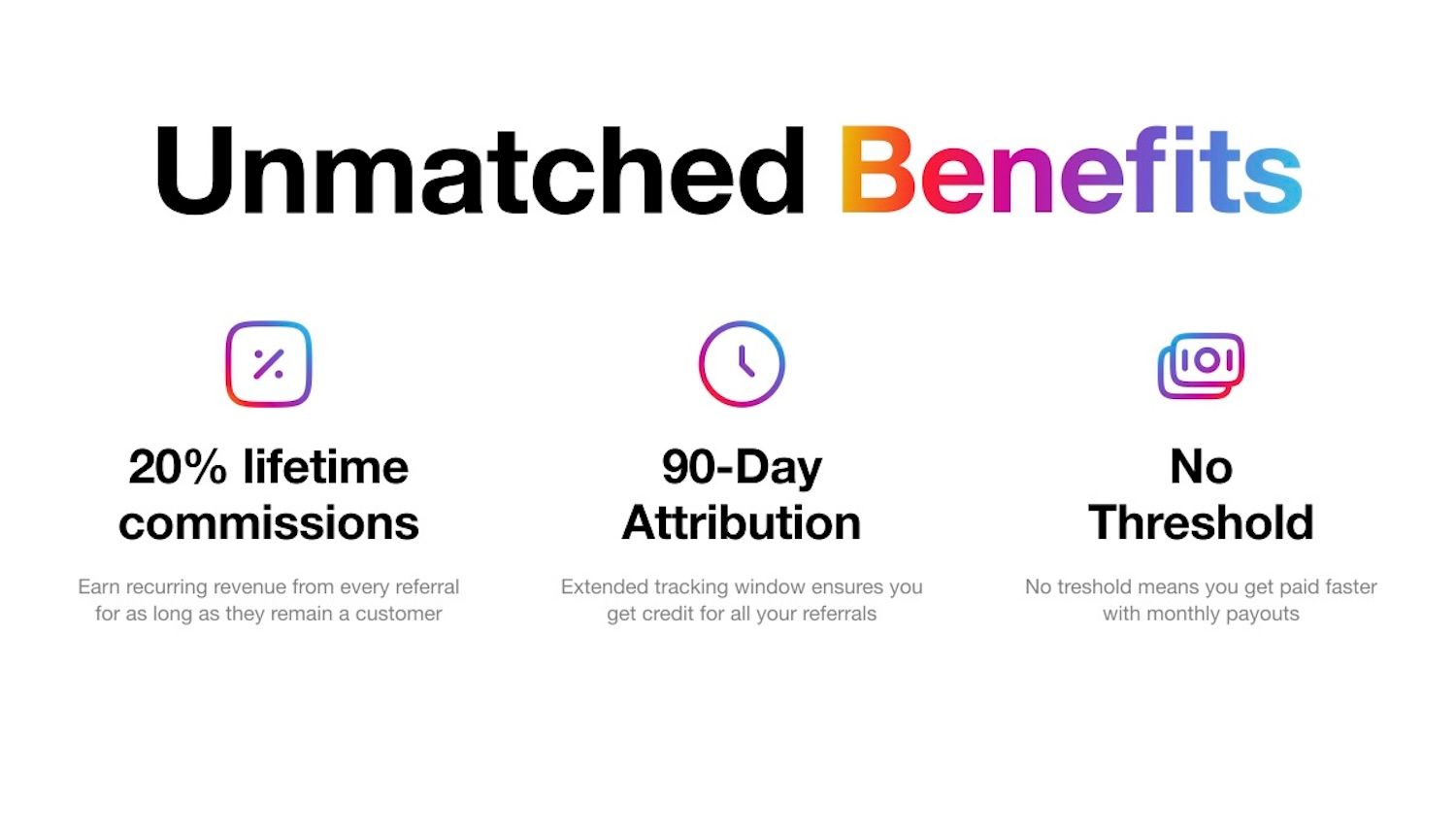 Unmatched Benefits

20% lifetime commissions

Earn recurring revenue from every referral for as long as they remain a customer

90-Day Attribution

Extended tracking window ensures you get credit for all your referrals

No Threshold

No treshold means you get paid faster with monthly payouts